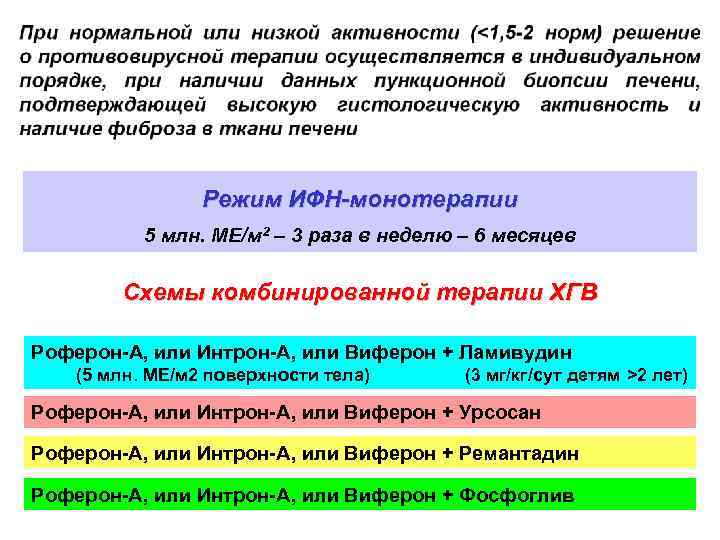 При нормальной или низкой активности (<1,5-2 норм) решение о противовирусной терапии осуществляется в индивидуальном порядке, при наличии данных пункционной биопсии печени, подтверждающей высокую гистологическую активность и наличие фиброза в ткани печени

Режим ИФН-монотерапии

5 млн. МЕ/м$^2$ – 3 раза в неделю – 6 месяцев

Схемы комбинированной терапии ХГВ

Роферон-А, или Интрон-А, или Виферон + Ламивудин
(5 млн. МЕ/м2 поверхности тела) (3 мг/кг/сут детям >2 лет)

Роферон-А, или Интрон-А, или Виферон + Урсосан

Роферон-А, или Интрон-А, или Виферон + Ремантадин

Роферон-А, или Интрон-А, или Виферон + Фосфоглив